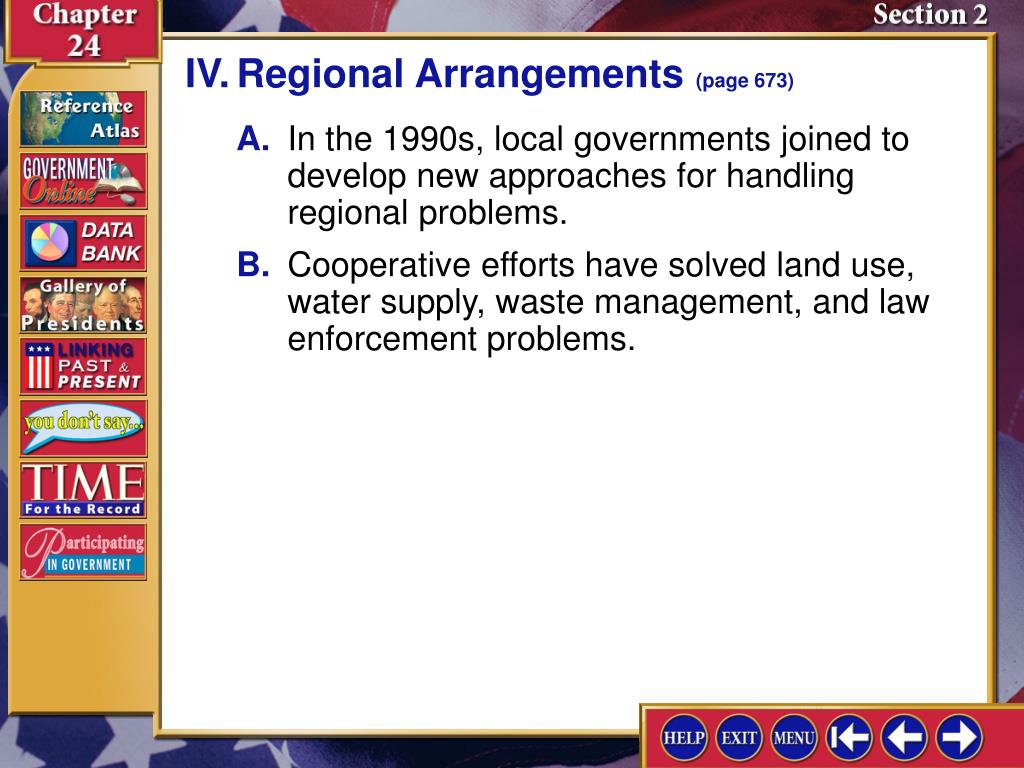 Chapter 24

Section 2

Reference Atlas

GOVERNMENT Online

DATA BANK

Gallery of Presidents

LINKING PAST & PRESENT

you don't say...

TIME For the Record

Participating IN GOVERNMENT

IV. Regional Arrangements (page 673)

A. In the 1990s, local governments joined to develop new approaches for handling regional problems.

B. Cooperative efforts have solved land use, water supply, waste management, and law enforcement problems.

HELP EXIT MENU